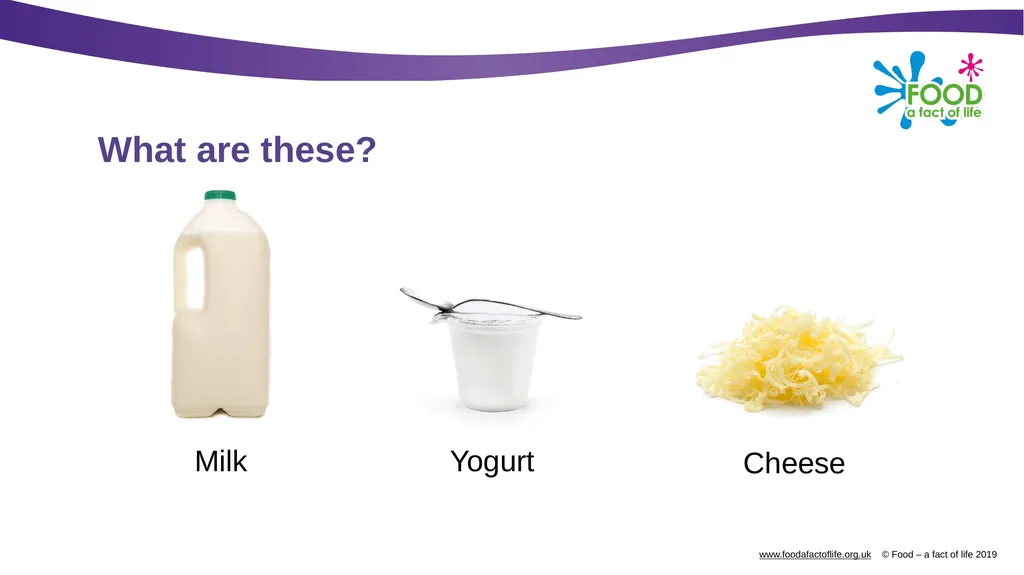 FOOD
a fact of life

What are these?

Milk

Yogurt

Cheese

www.foodafactoflife.org.uk © Food – a fact of life 2019